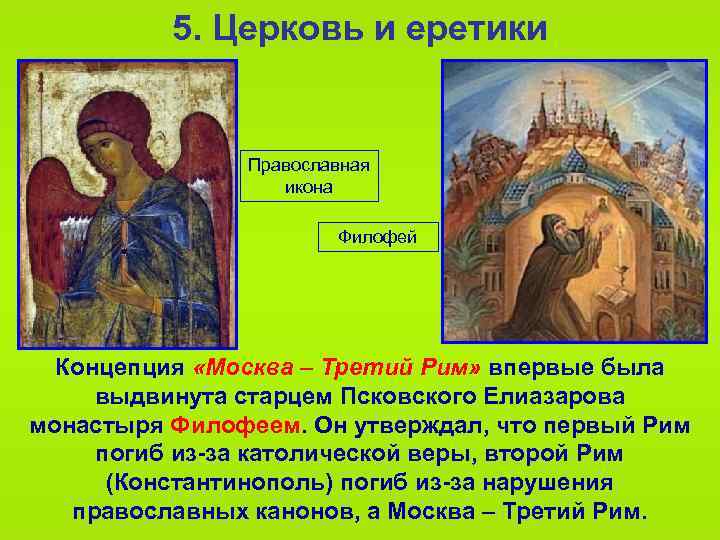 5. Церковь и еретики

Православная икона

Филофей

Концепция «Москва – Третий Рим» впервые была выдвинута старцем Псковского Елиазарова монастыря Филофеем. Он утверждал, что первый Рим погиб из-за католической веры, второй Рим (Константинополь) погиб из-за нарушения православных канонов, а Москва – Третий Рим.